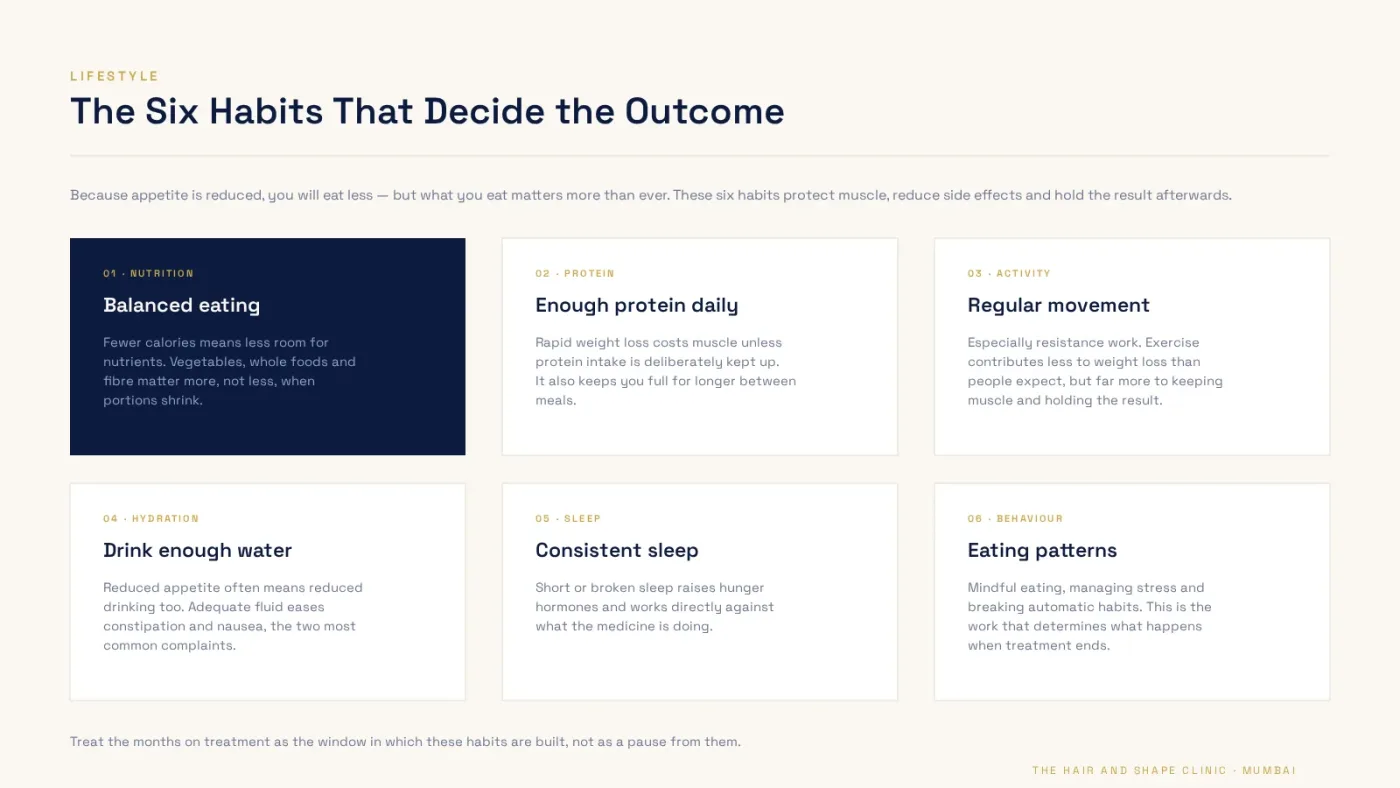 LIFESTYLE

The Six Habits That Decide the Outcome

Because appetite is reduced, you will eat less — but what you eat matters more than ever. These six habits protect muscle, reduce side effects and hold the result afterwards.

01 · NUTRITION

Balanced eating

Fewer calories means less room for nutrients. Vegetables, whole foods and fibre matter more, not less, when portions shrink.

02 · PROTEIN

Enough protein daily

Rapid weight loss costs muscle unless protein intake is deliberately kept up. It also keeps you full for longer between meals.

03 · ACTIVITY

Regular movement

Especially resistance work. Exercise contributes less to weight loss than people expect, but far more to keeping muscle and holding the result.

04 · HYDRATION

Drink enough water

Reduced appetite often means reduced drinking too. Adequate fluid eases constipation and nausea, the two most common complaints.

05 · SLEEP

Consistent sleep

Short or broken sleep raises hunger hormones and works directly against what the medicine is doing.

06 · BEHAVIOUR

Eating patterns

Mindful eating, managing stress and breaking automatic habits. This is the work that determines what happens when treatment ends.

Treat the months on treatment as the window in which these habits are built, not as a pause from them.

THE HAIR AND SHAPE CLINIC · MUMBAI